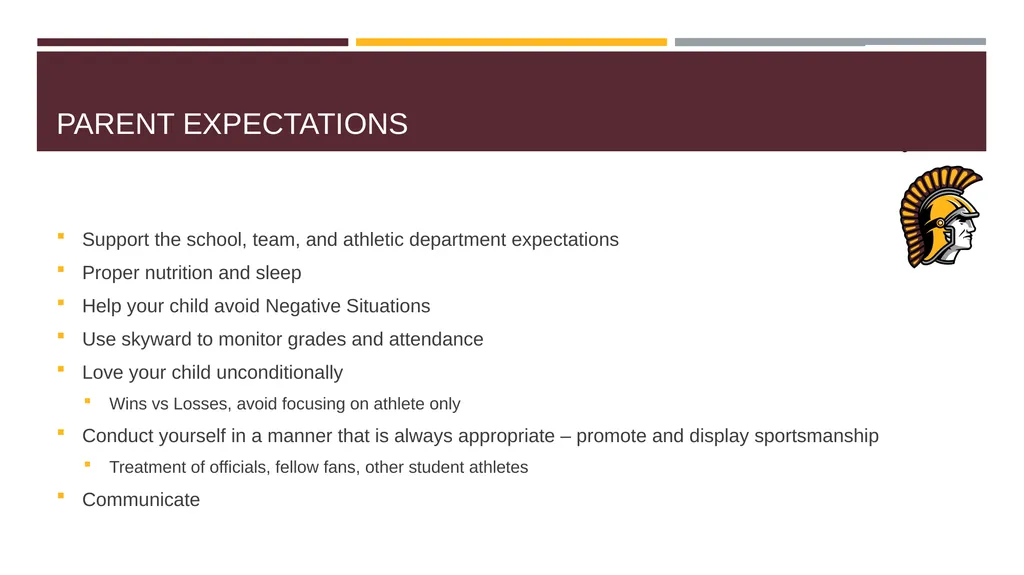 PARENT EXPECTATIONS

- Support the school, team, and athletic department expectations
- Proper nutrition and sleep
- Help your child avoid Negative Situations
- Use skyward to monitor grades and attendance
- Love your child unconditionally
  - Wins vs Losses, avoid focusing on athlete only
- Conduct yourself in a manner that is always appropriate – promote and display sportsmanship
  - Treatment of officials, fellow fans, other student athletes
- Communicate